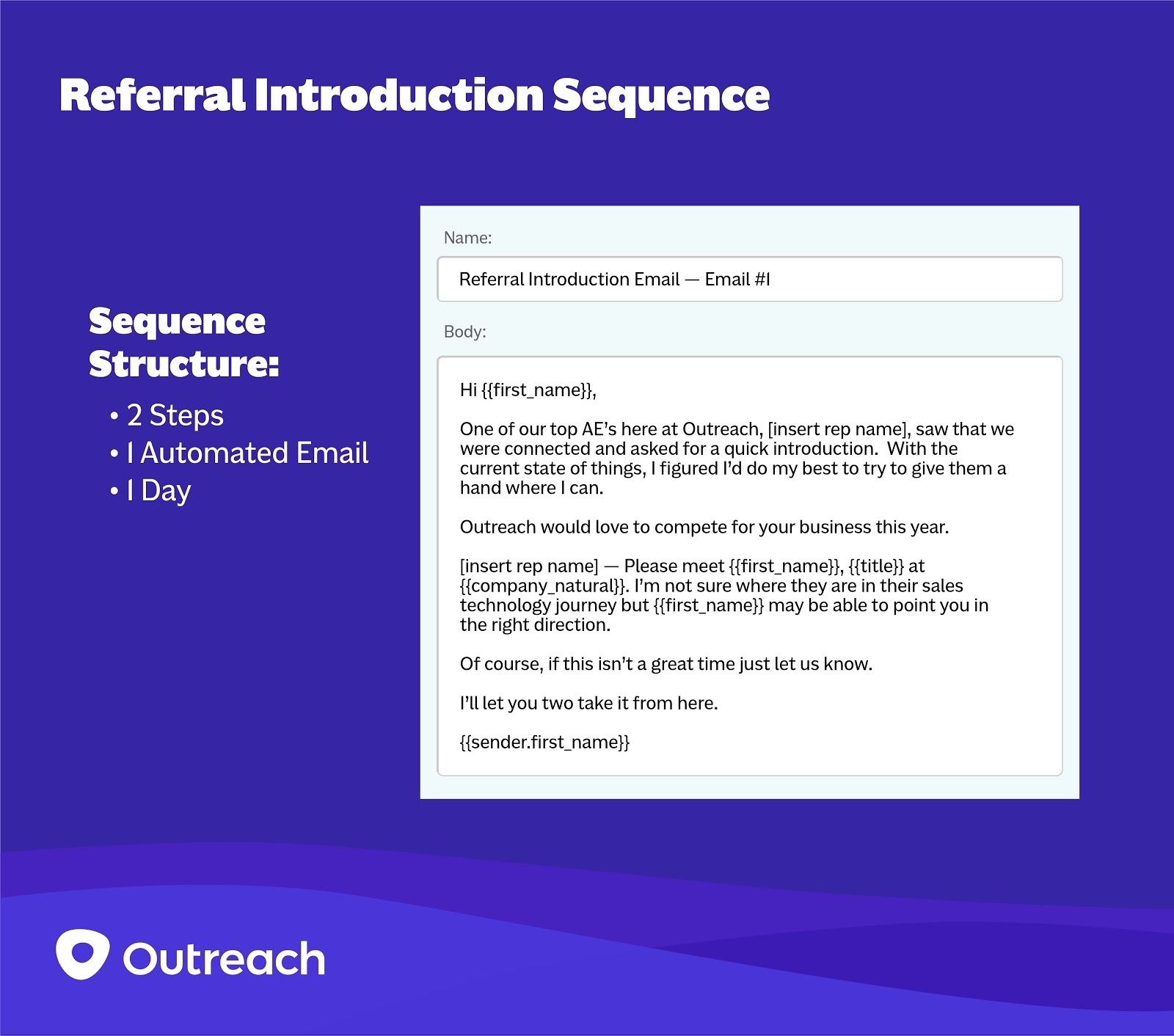 Referral Introduction Sequence

Sequence Structure:

• 2 Steps
• 1 Automated Email
• 1 Day

Name:

Referral Introduction Email — Email #1

Body:

Hi {{first_name}},

One of our top AE's here at Outreach, [insert rep name], saw that we were connected and asked for a quick introduction. With the current state of things, I figured I'd do my best to try to give them a hand where I can.

Outreach would love to compete for your business this year.

[insert rep name] — Please meet {{first_name}}, {{title}} at {{company_natural}}. I'm not sure where they are in their sales technology journey but {{first_name}} may be able to point you in the right direction.

Of course, if this isn't a great time just let us know.

I'll let you two take it from here.

{{sender.first_name}}

Outreach